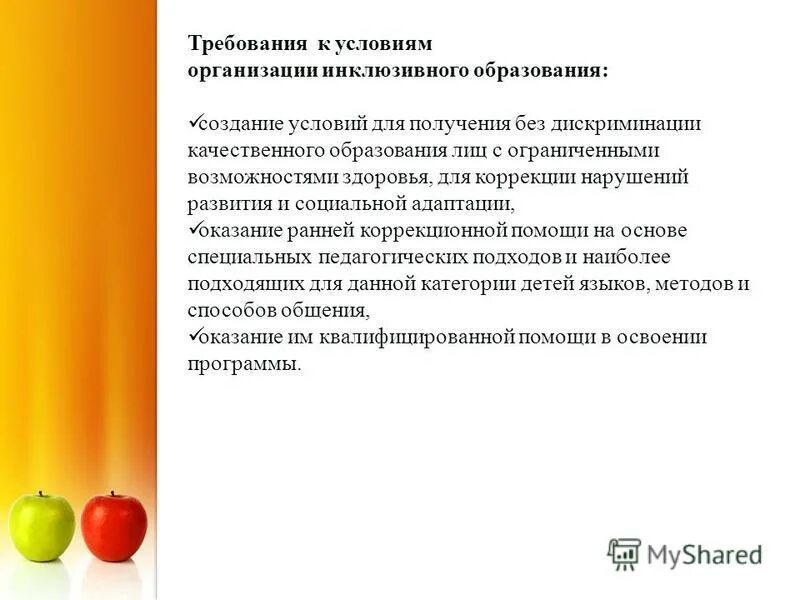 Требования к условиям организации инклюзивного образования:

✓создание условий для получения без дискриминации качественного образования лиц с ограниченными возможностями здоровья, для коррекции нарушений развития и социальной адаптации,
✓оказание ранней коррекционной помощи на основе специальных педагогических подходов и наиболее подходящих для данной категории детей языков, методов и способов общения,
✓оказание им квалифицированной помощи в освоении программы.

MyShared